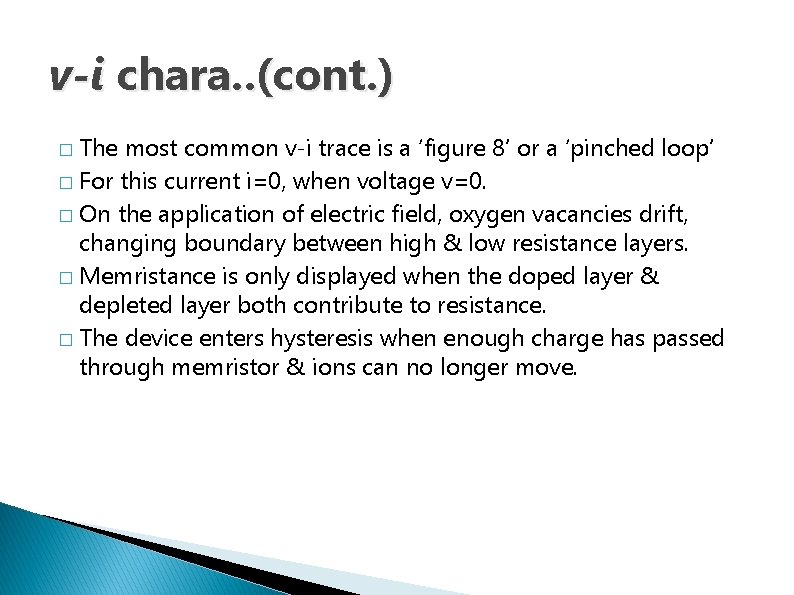 v-i chara..(cont.)

□ The most common v-i trace is a ‘figure 8’ or a ‘pinched loop’
□ For this current i=0, when voltage v=0.
□ On the application of electric field, oxygen vacancies drift, changing boundary between high & low resistance layers.
□ Memristance is only displayed when the doped layer & depleted layer both contribute to resistance.
□ The device enters hysteresis when enough charge has passed through memristor & ions can no longer move.